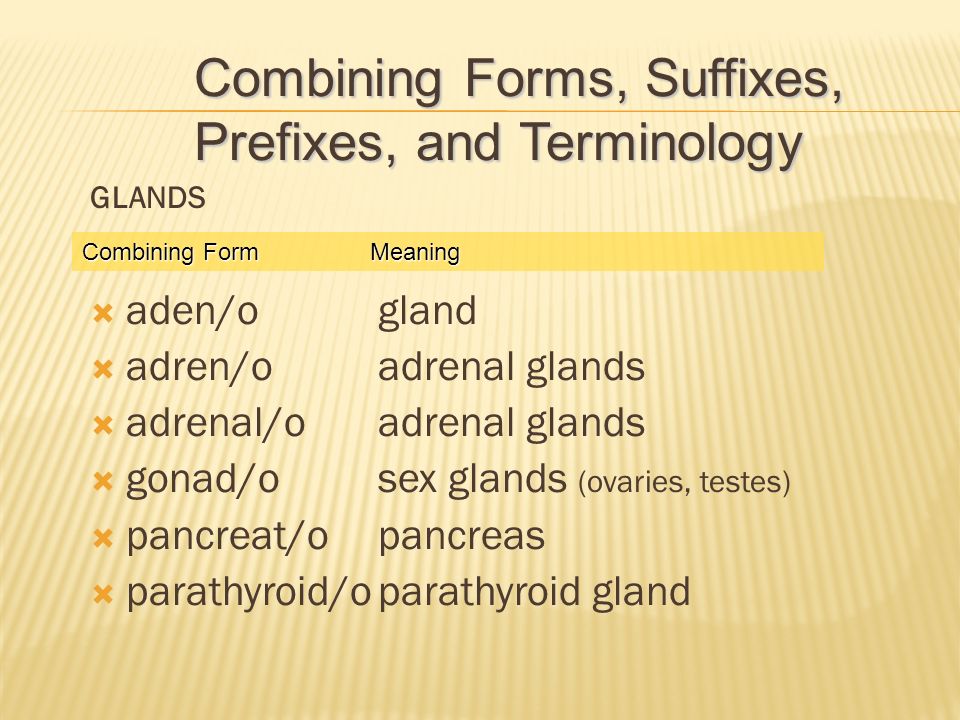 Combining Forms, Suffixes, Prefixes, and Terminology

GLANDS

| Combining Form | Meaning |
|---|---|
| aden/o | gland |
| adren/o | adrenal glands |
| adrenal/o | adrenal glands |
| gonad/o | sex glands (ovaries, testes) |
| pancreat/o | pancreas |
| parathyroid/o | parathyroid gland |